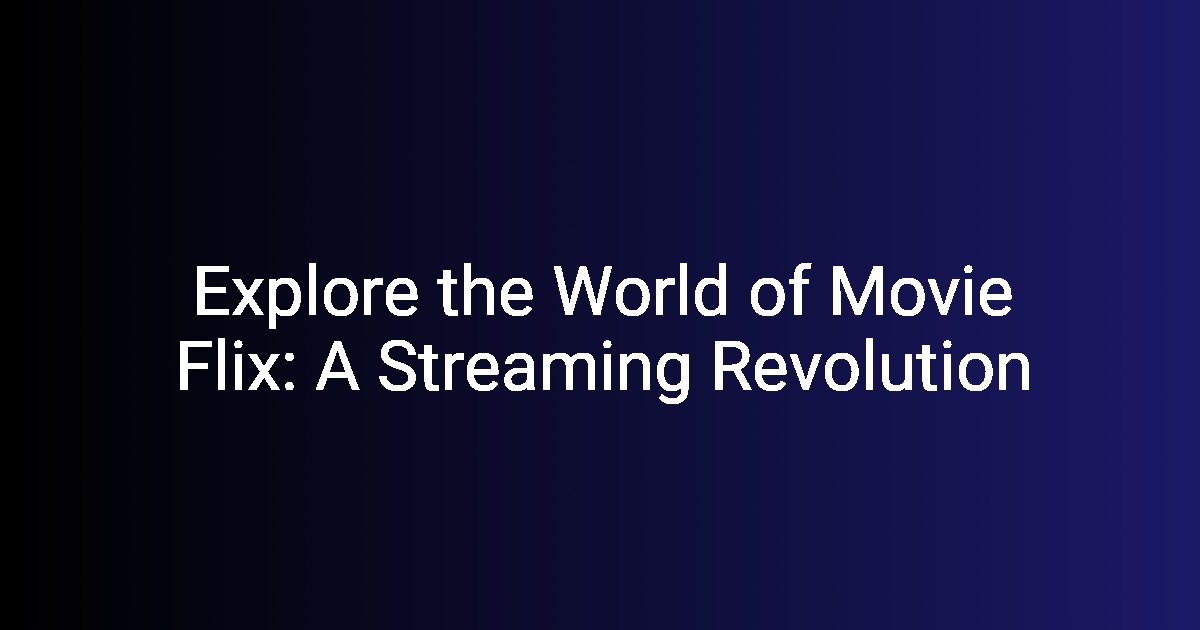 Explore the World of Movie Flix: A Streaming Revolution